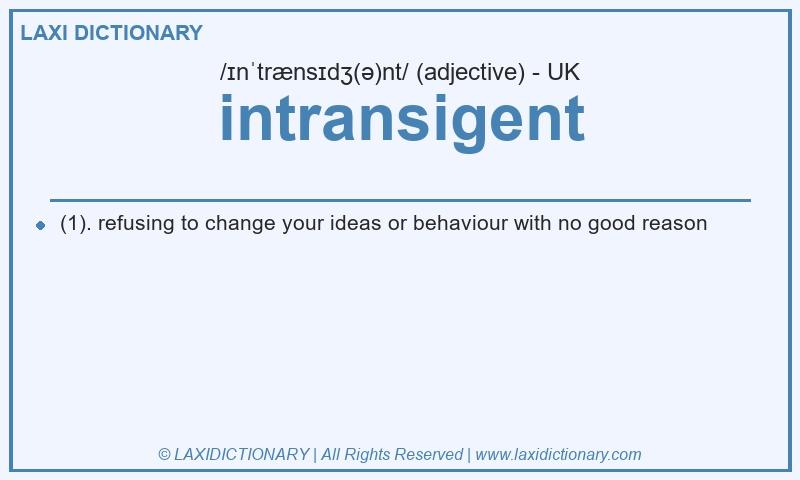 LAXI DICTIONARY

/ɪnˈtrænsɪdʒ(ə)nt/ (adjective) - UK

intransigent

(1). refusing to change your ideas or behaviour with no good reason

© LAXIDICTIONARY | All Rights Reserved | www.laxidictionary.com